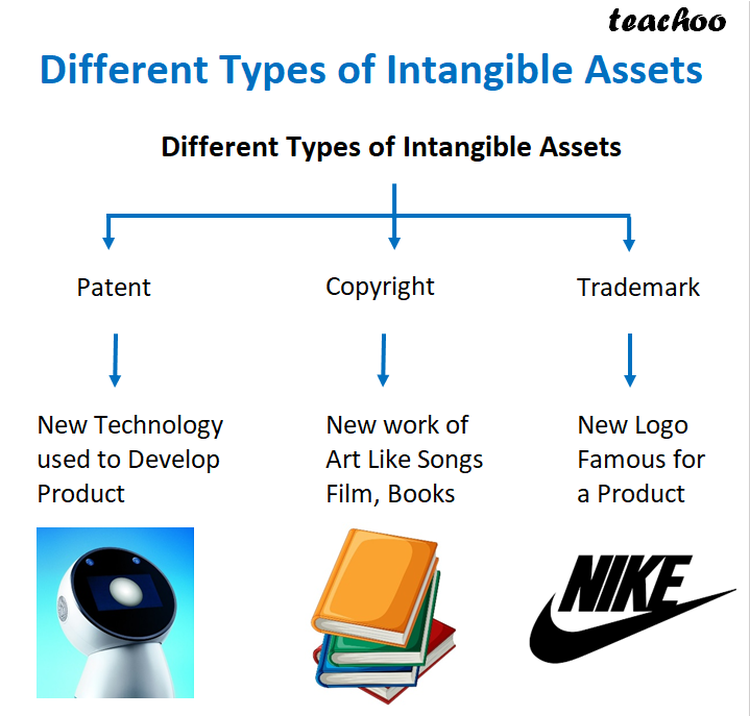 teachoo

Different Types of Intangible Assets

Different Types of Intangible Assets

Patent

New Technology used to Develop Product

Copyright

New work of Art Like Songs Film, Books

Trademark

New Logo Famous for a Product

NIKE